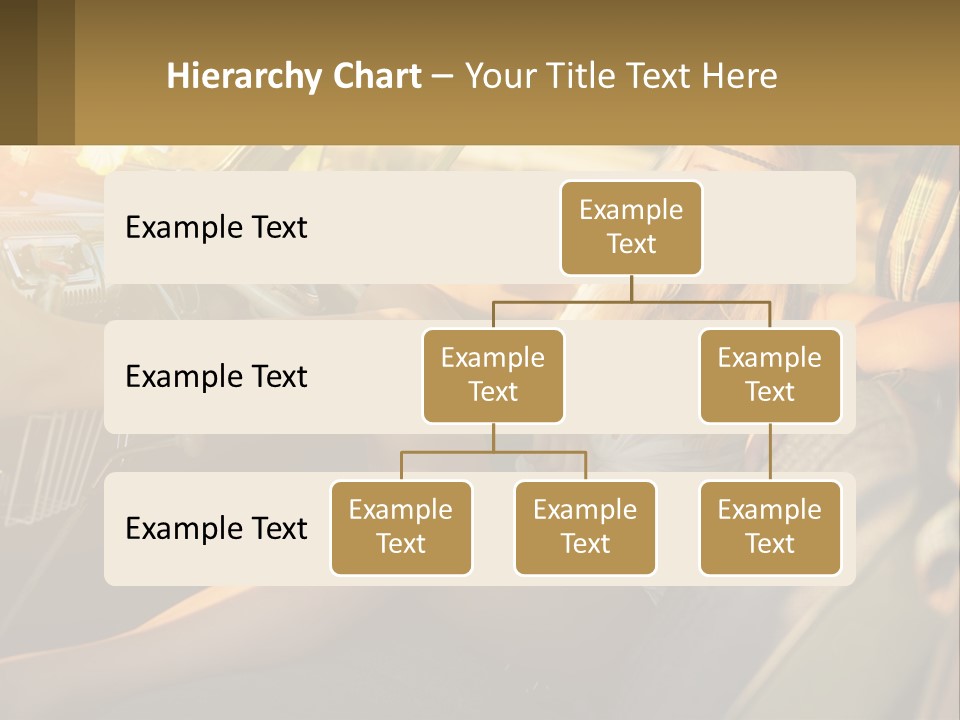 Hierarchy Chart – Your Title Text Here

Example Text

Example Text

Example Text

Example Text

Example Text

Example Text

Example Text

Example Text

Example Text